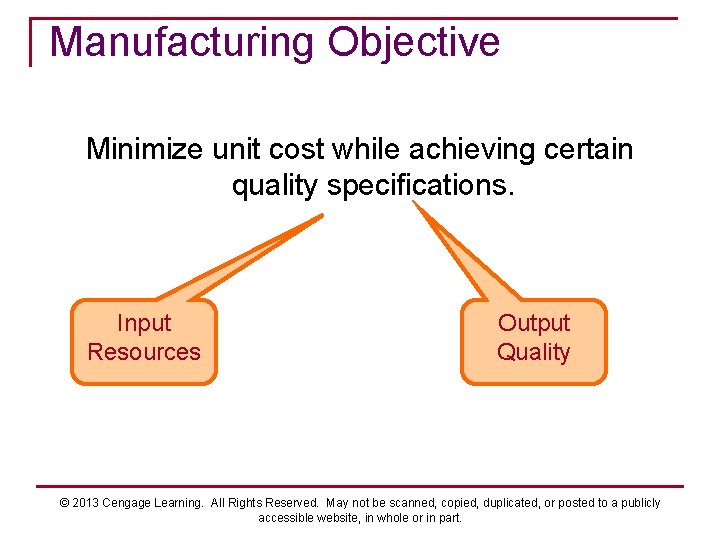 Manufacturing Objective

Minimize unit cost while achieving certain quality specifications.

Input Resources

Output Quality

© 2013 Cengage Learning. All Rights Reserved. May not be scanned, copied, duplicated, or posted to a publicly accessible website, in whole or in part.